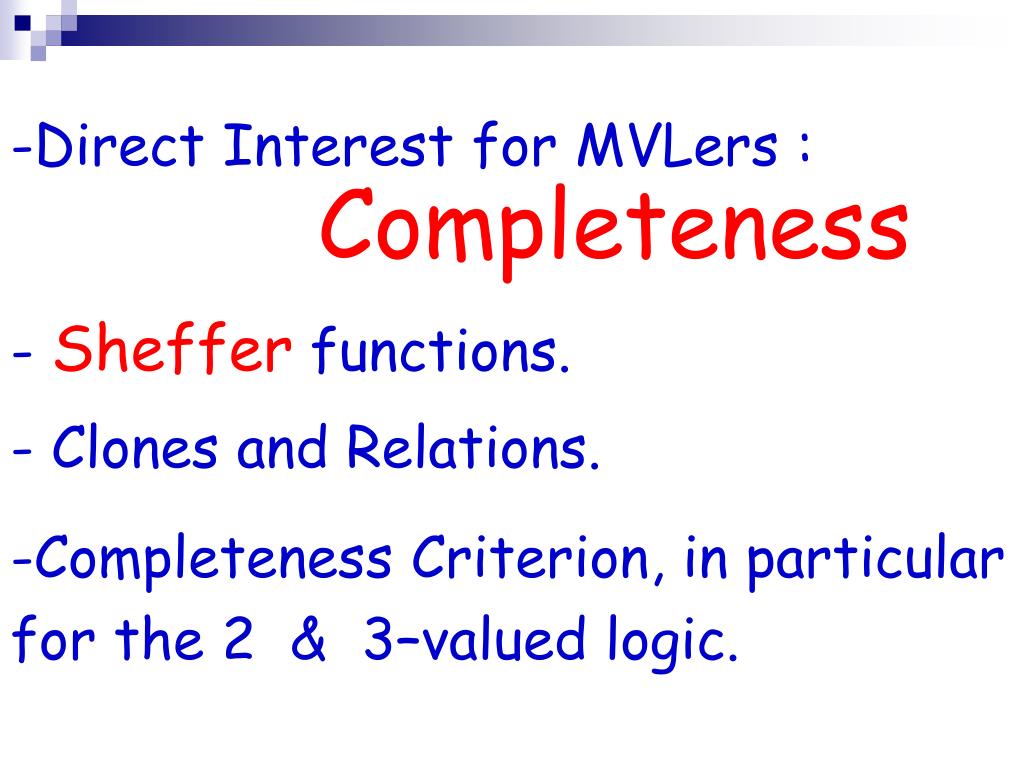 -Direct Interest for MVLers :
Completeness

- Sheffer functions.

- Clones and Relations.

-Completeness Criterion, in particular for the 2 & 3–valued logic.